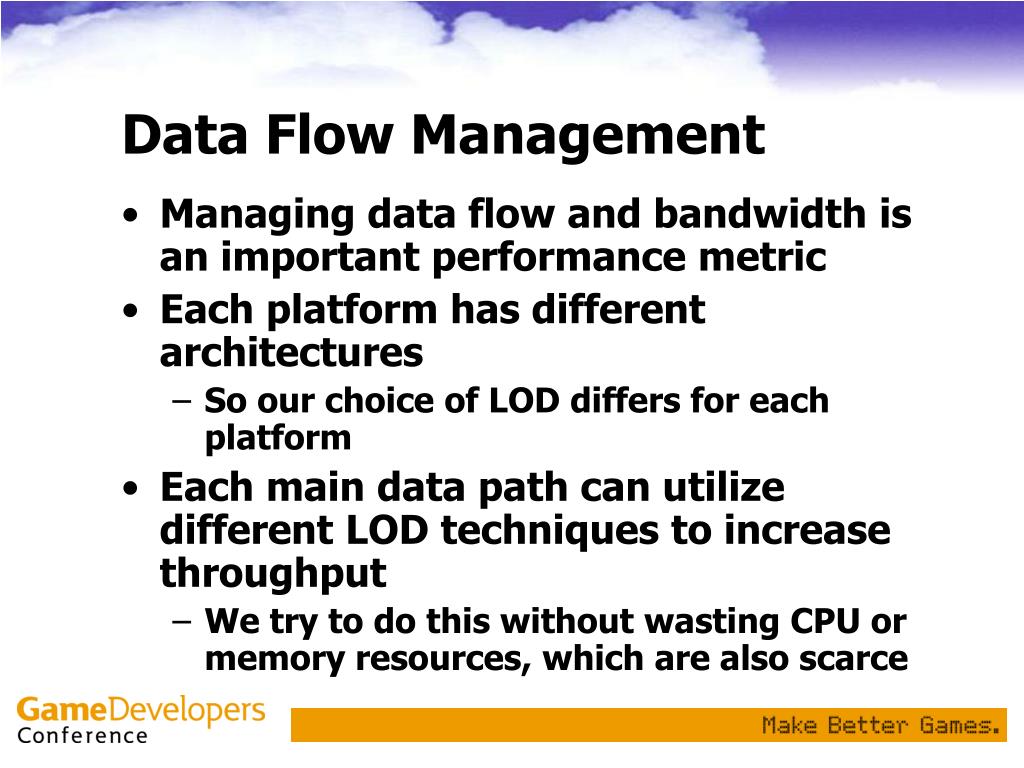 Data Flow Management

• Managing data flow and bandwidth is an important performance metric
• Each platform has different architectures
 – So our choice of LOD differs for each platform
• Each main data path can utilize different LOD techniques to increase throughput
 – We try to do this without wasting CPU or memory resources, which are also scarce

GameDevelopers Conference

Make Better Games.